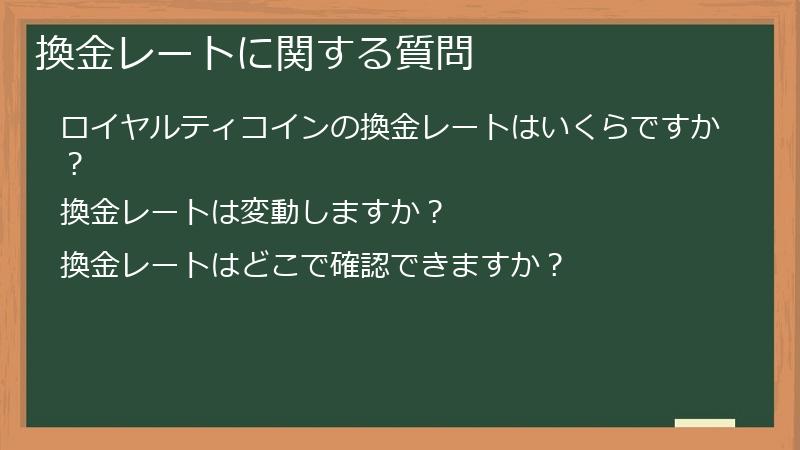 換金レートに関する質問

ロイヤルティコインの換金レートはいくらですか？

換金レートは変動しますか？

換金レートはどこで確認できますか？